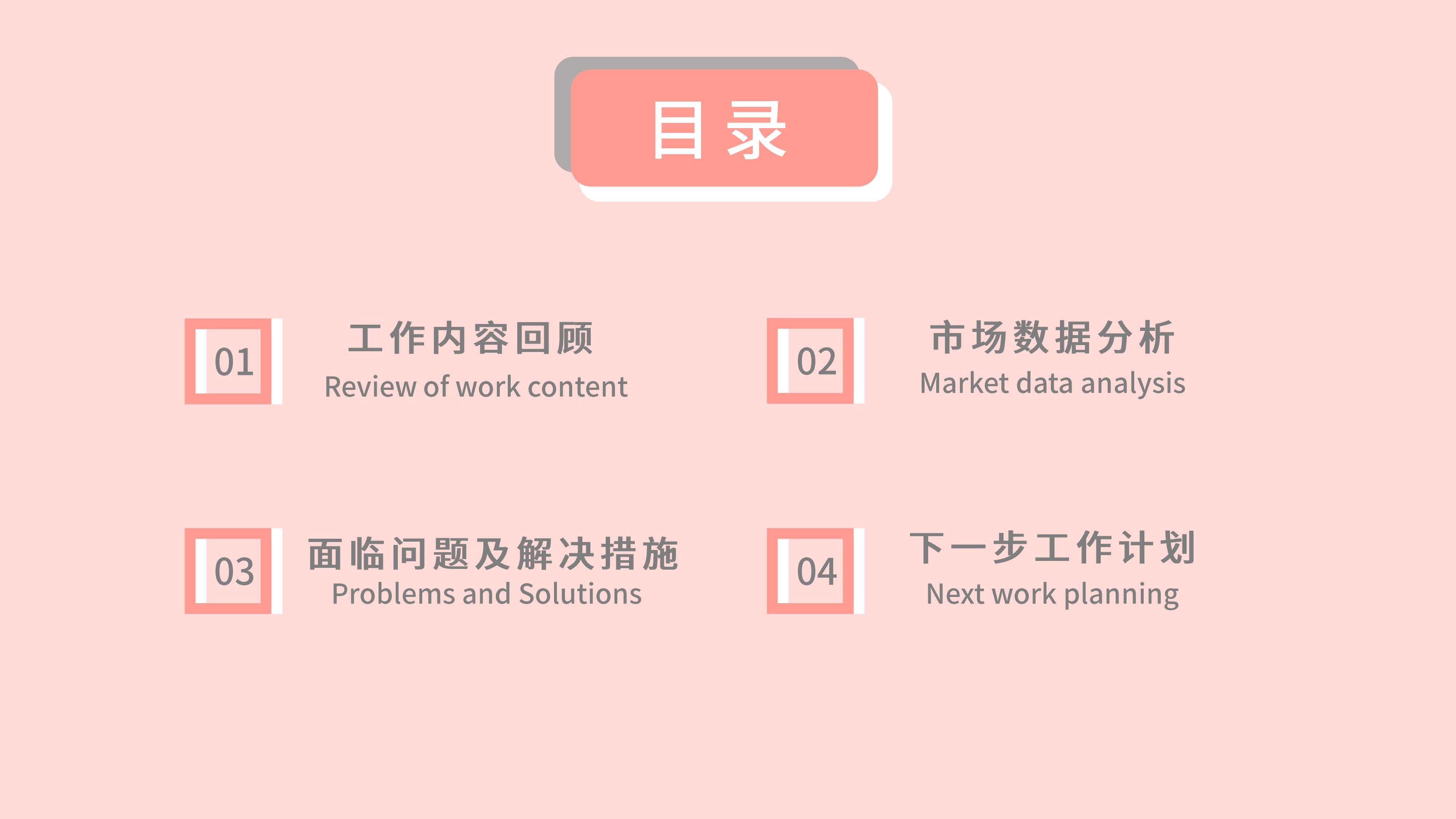 目录

01
工作内容回顾
Review of work content

02
市场数据分析
Market data analysis

03
面临问题及解决措施
Problems and Solutions

04
下一步工作计划
Next work planning